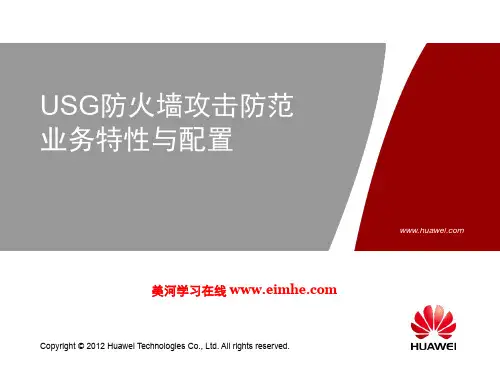 USG防火墙攻击防范
业务特性与配置

www.huawei.com

美河学习在线 www.eimhe.com

Copyright © 2012 Huawei Technologies Co., Ltd. All rights reserved.

HUAWEI